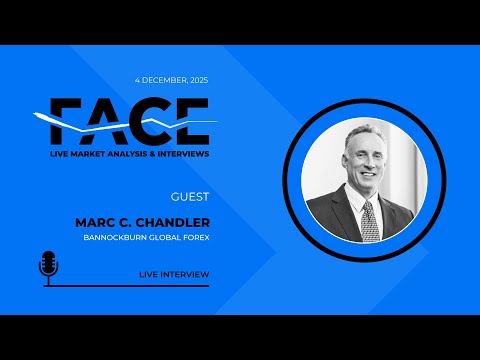 4 DECEMBER, 2025

FACE

LIVE MARKET ANALYSIS & INTERVIEWS

GUEST

MARC C. CHANDLER

BANNOCKBURN GLOBAL FOREX

LIVE INTERVIEW